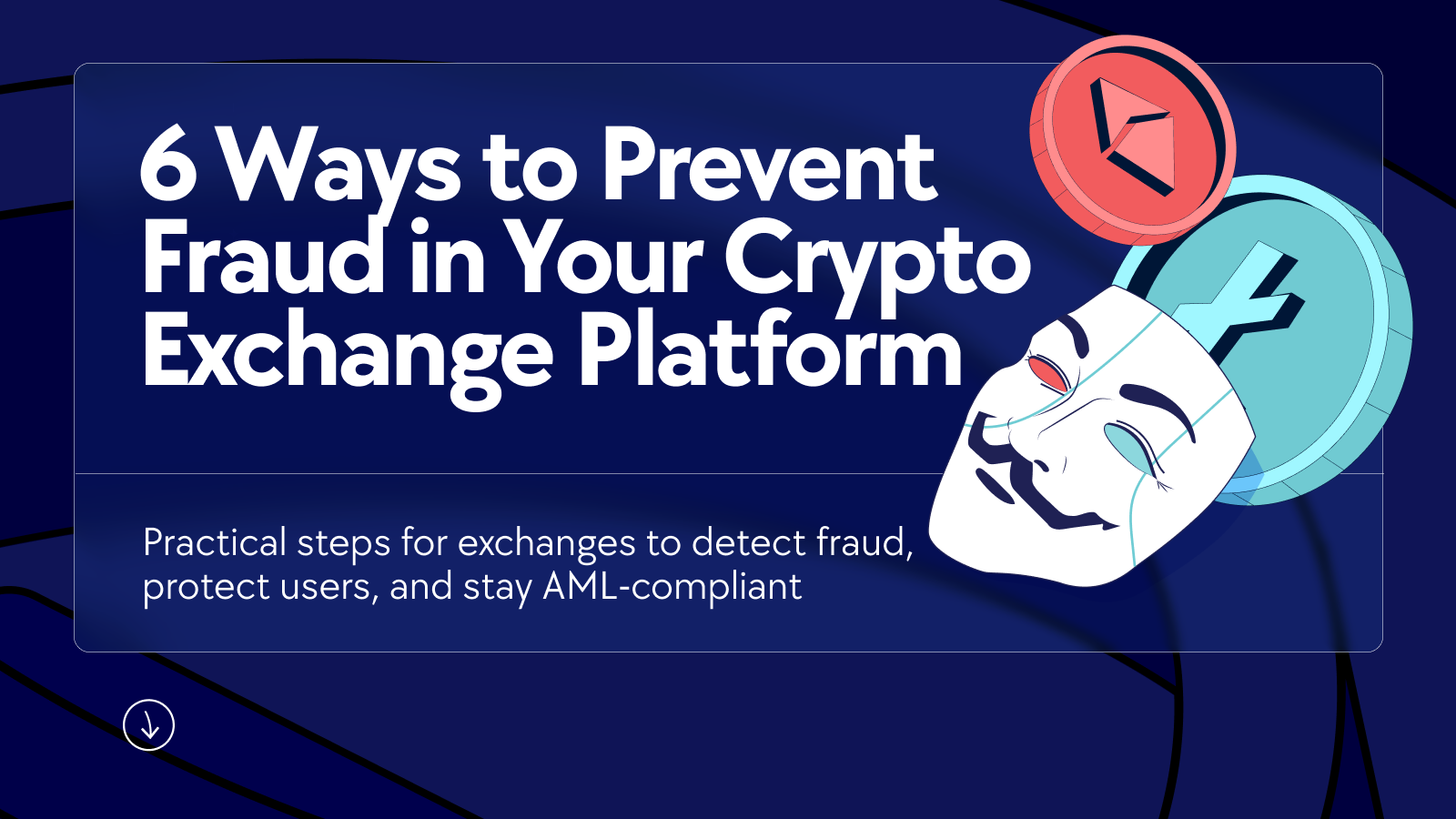 6 Ways to Prevent Fraud in Your Crypto Exchange Platform

Practical steps for exchanges to detect fraud, protect users, and stay AML-compliant